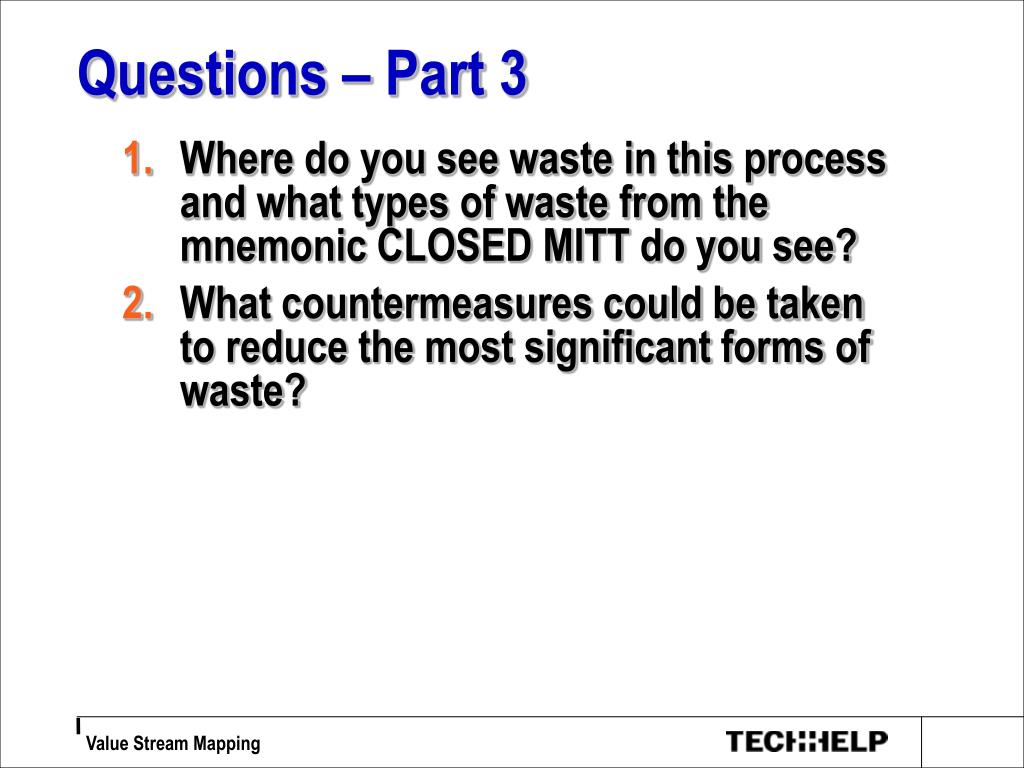 Questions – Part 3

1. Where do you see waste in this process and what types of waste from the mnemonic CLOSED MITT do you see?

2. What countermeasures could be taken to reduce the most significant forms of waste?

Value Stream Mapping

TECHHELP